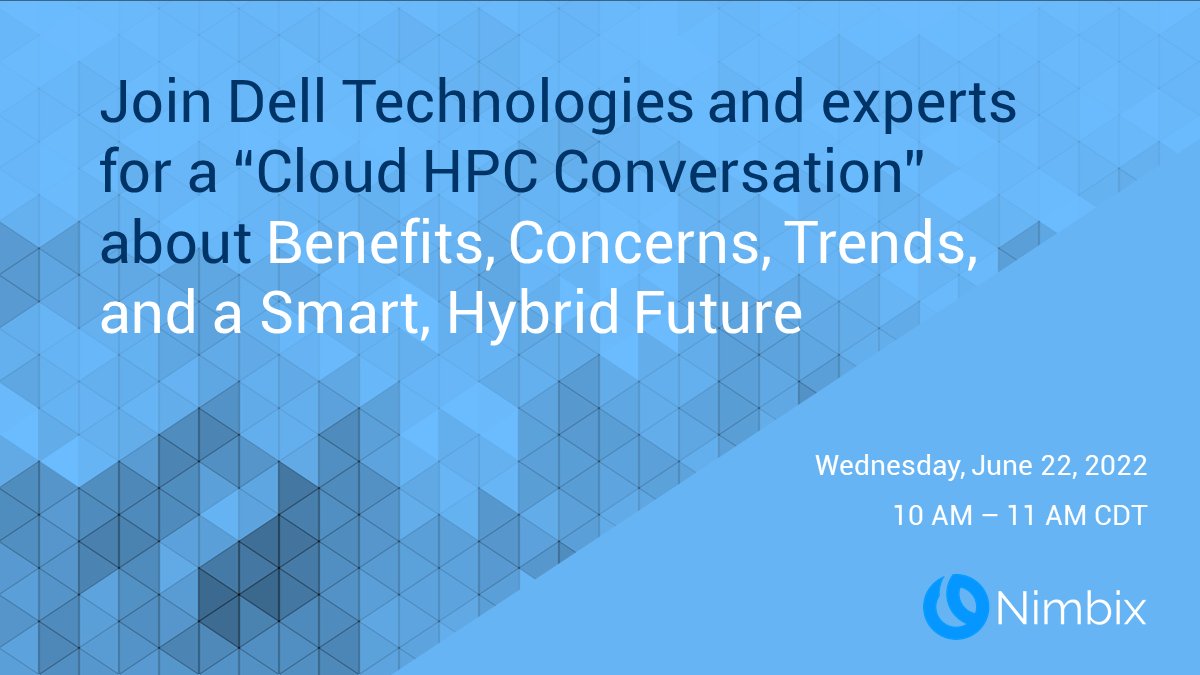 Join Dell Technologies and experts for a “Cloud HPC Conversation" about Benefits, Concerns, Trends, and a Smart, Hybrid Future

Wednesday, June 22, 2022

10 AM – 11 AM CDT

Nimbix